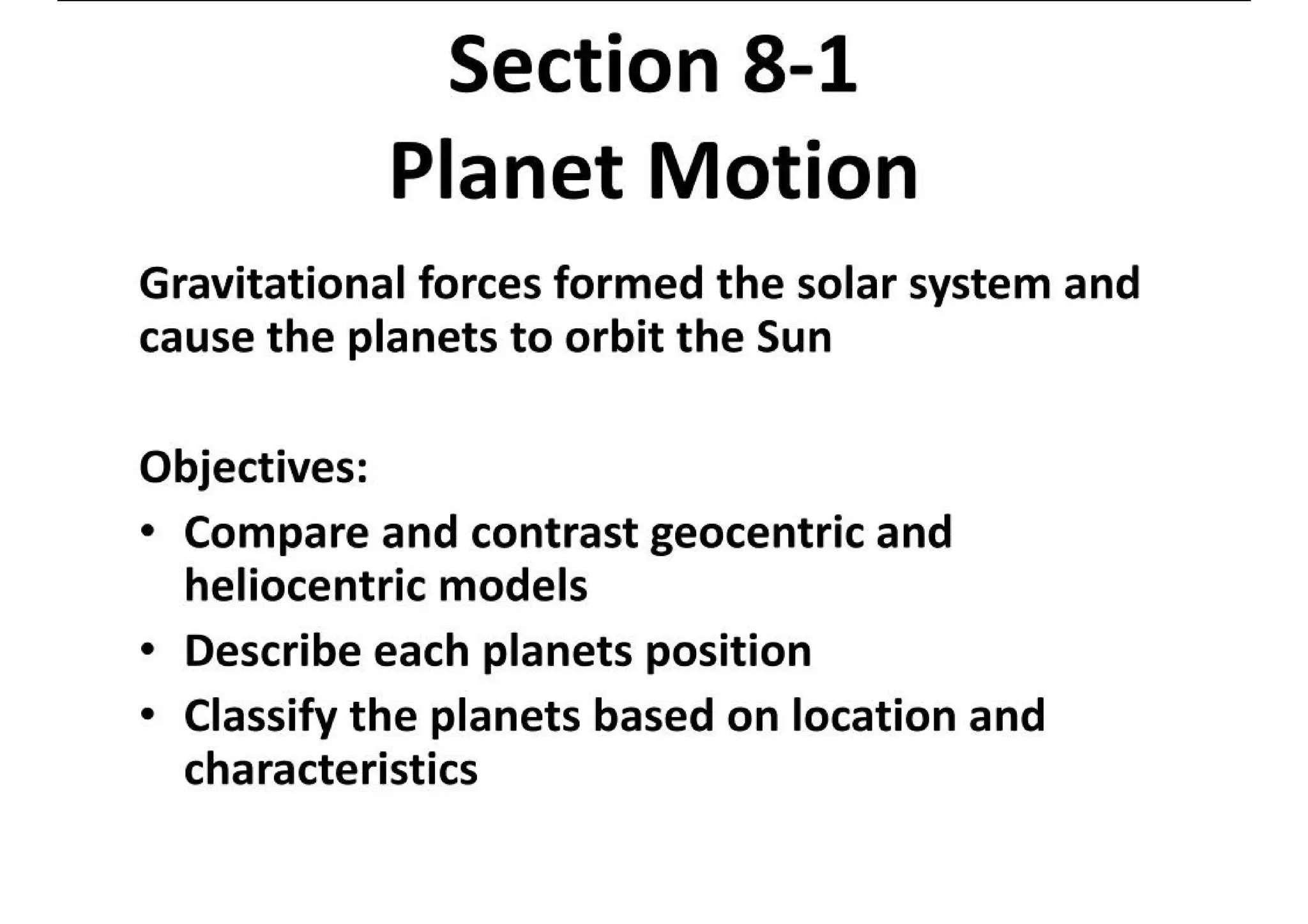 Section 8-1
Planet Motion

Gravitational forces formed the solar system and cause the planets to orbit the Sun

Objectives:
• Compare and contrast geocentric and heliocentric models
• Describe each planets position
• Classify the planets based on location and characteristics